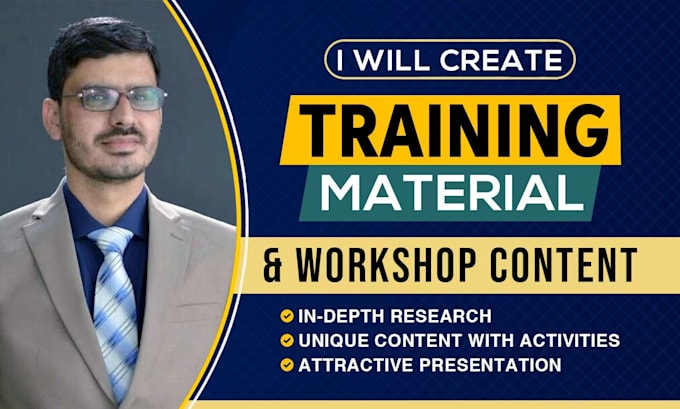 I WILL CREATE
TRAINING
MATERIAL
& WORKSHOP CONTENT
IN-DEPTH RESEARCH
UNIQUE CONTENT WITH ACTIVITIES
ATTRACTIVE PRESENTATION